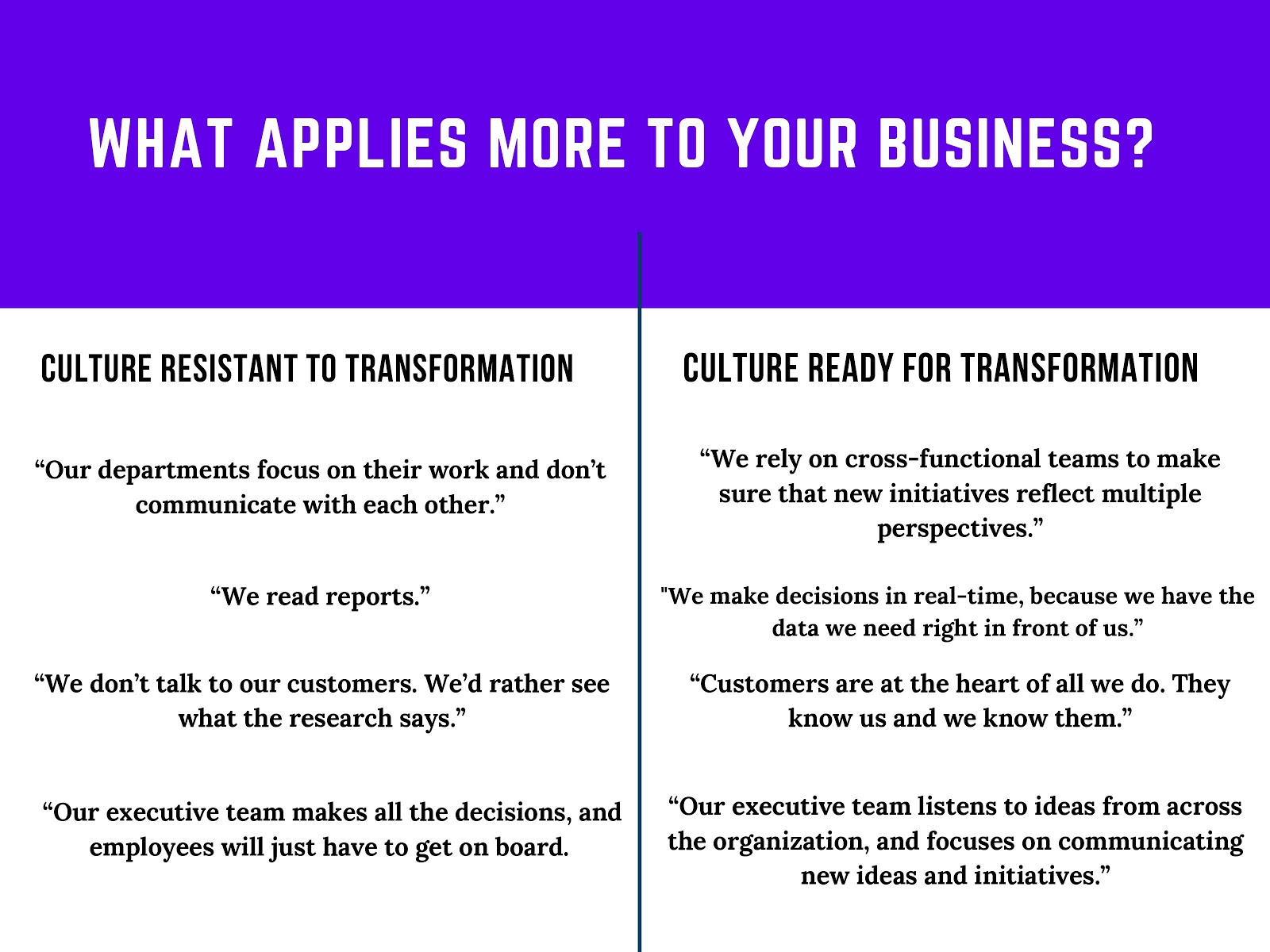 WHAT APPLIES MORE TO YOUR BUSINESS?

CULTURE RESISTANT TO TRANSFORMATION

“Our departments focus on their work and don’t communicate with each other.”

“We read reports.”

“We don’t talk to our customers. We’d rather see what the research says.”

“Our executive team makes all the decisions, and employees will just have to get on board.

CULTURE READY FOR TRANSFORMATION

“We rely on cross-functional teams to make sure that new initiatives reflect multiple perspectives.”

"We make decisions in real-time, because we have the data we need right in front of us.”

“Customers are at the heart of all we do. They know us and we know them.”

“Our executive team listens to ideas from across the organization, and focuses on communicating new ideas and initiatives.”